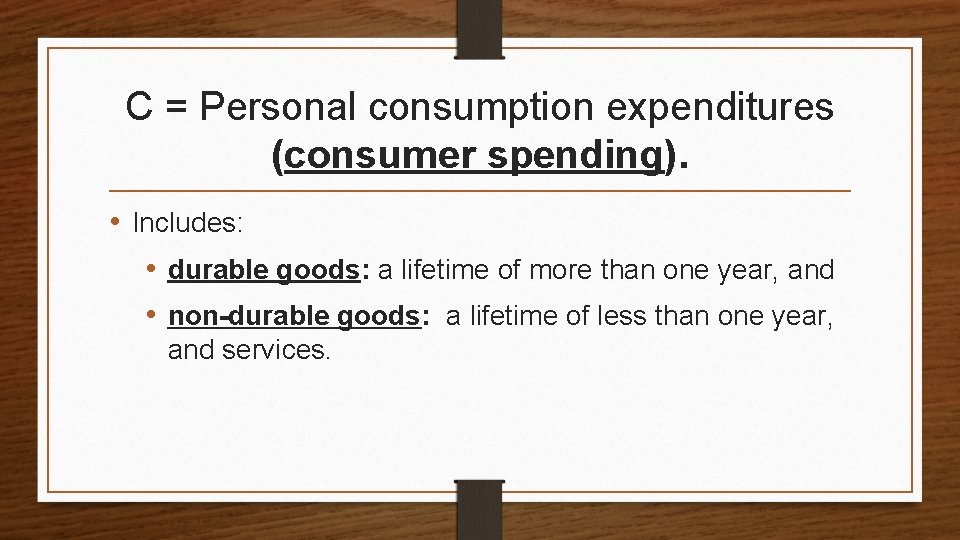 C = Personal consumption expenditures (consumer spending).

• Includes:
  • durable goods: a lifetime of more than one year, and
  • non-durable goods: a lifetime of less than one year, and services.